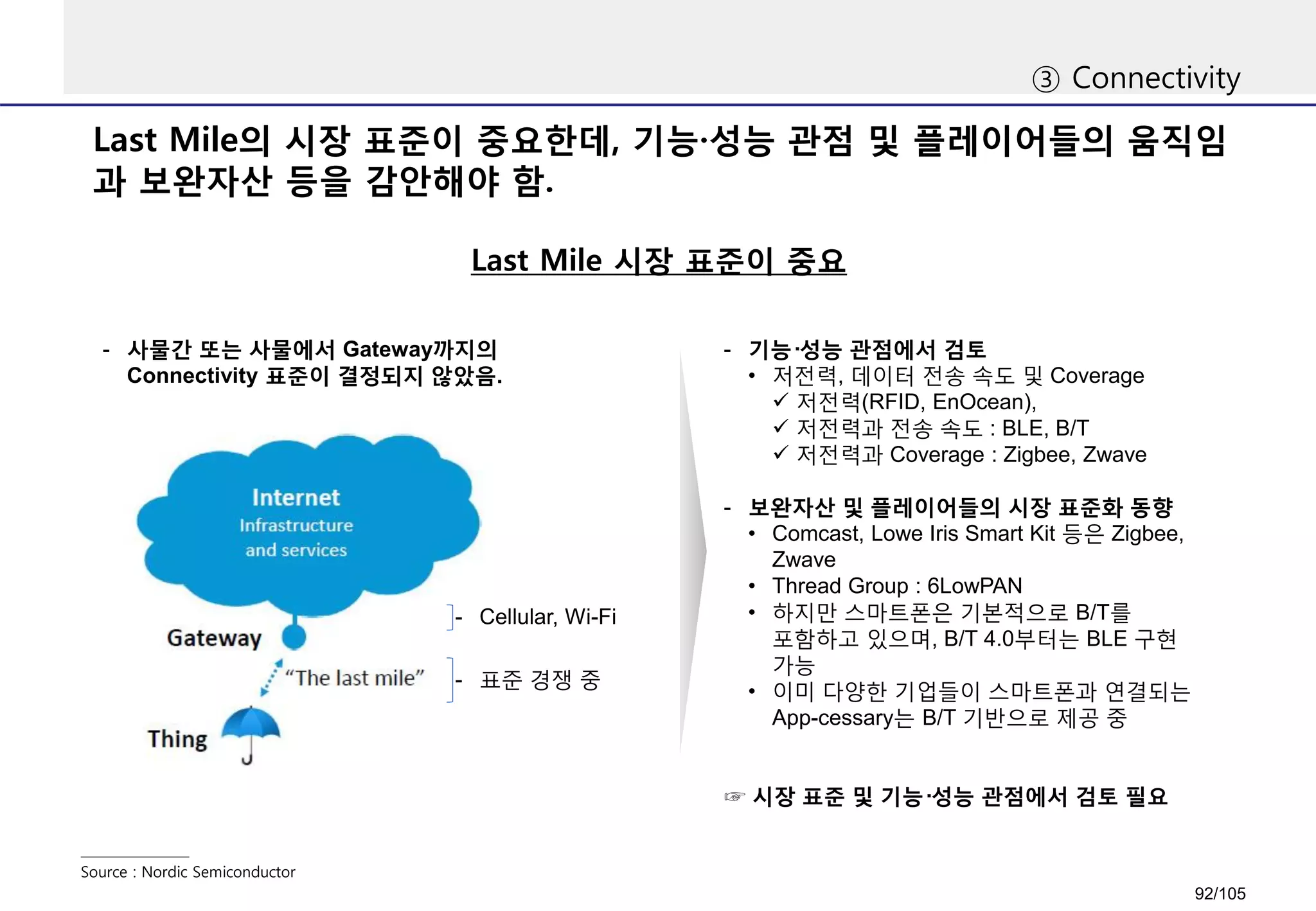 ③ Connectivity

Last Mile의 시장 표준이 중요한데, 기능·성능 관점 및 플레이어들의 움직임과 보완자산 등을 감안해야 함.

Last Mile 시장 표준이 중요

- 사물간 또는 사물에서 Gateway까지의 Connectivity 표준이 결정되지 않았음.

Internet
Infrastructure
and services

Gateway

"The last mile"

Thing

- Cellular, Wi-Fi

- 표준 경쟁 중

- 기능·성능 관점에서 검토
• 저전력, 데이터 전송 속도 및 Coverage
✓ 저전력(RFID, EnOcean),
✓ 저전력과 전송 속도 : BLE, B/T
✓ 저전력과 Coverage : Zigbee, Zwave

- 보완자산 및 플레이어들의 시장 표준화 동향
• Comcast, Lowe Iris Smart Kit 등은 Zigbee, Zwave
• Thread Group : 6LowPAN
• 하지만 스마트폰은 기본적으로 B/T를 포함하고 있으며, B/T 4.0부터는 BLE 구현 가능
• 이미 다양한 기업들이 스마트폰과 연결되는 App-cessary는 B/T 기반으로 제공 중

☞ 시장 표준 및 기능·성능 관점에서 검토 필요

Source : Nordic Semiconductor

92/105